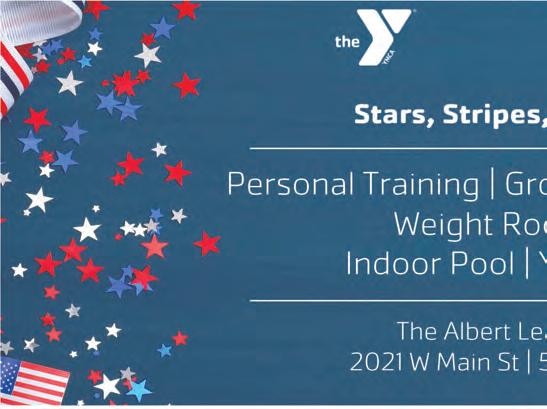 the YMCA

Stars, Stripes,

Personal Training | Gro
Weight Roo
Indoor Pool | Y

The Albert Le
2021 W Main St | 5